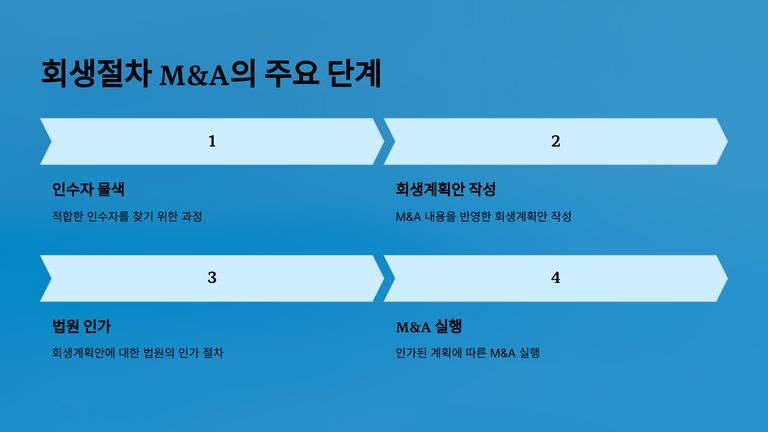 회생절차 M&A의 주요 단계

1

인수자 물색

적합한 인수자를 찾기 위한 과정

2

회생계획안 작성

M&A 내용을 반영한 회생계획안 작성

3

법원 인가

회생계획안에 대한 법원의 인가 절차

4

M&A 실행

인가된 계획에 따른 M&A 실행